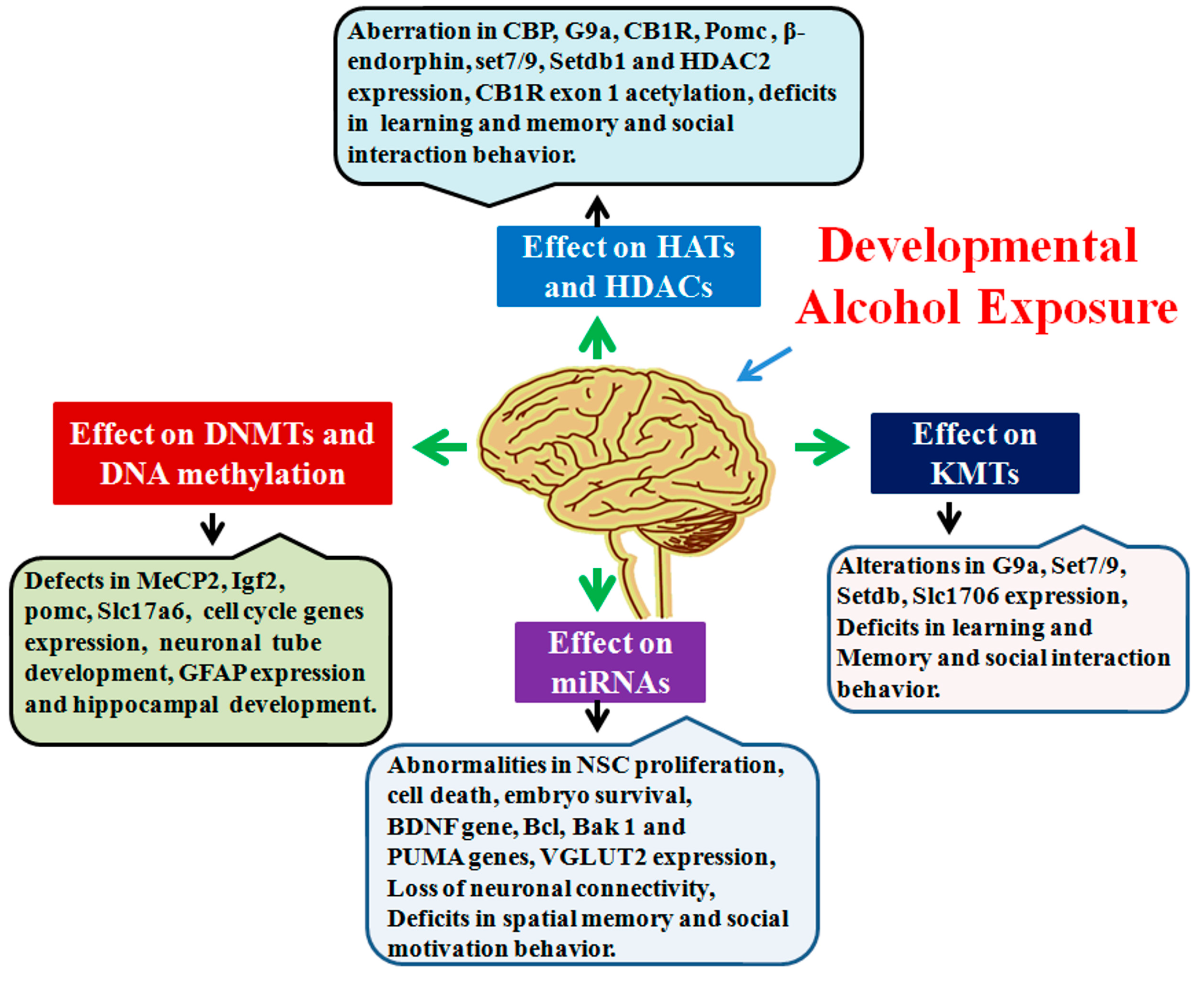 Aberration in CBP, G9a, CB1R, Pomc, β-endorphin, set7/9, Setdb1 and HDAC2 expression, CB1R exon 1 acetylation, deficits in learning and memory and social interaction behavior.

Effect on HATs and HDACs

Developmental Alcohol Exposure

Effect on DNMTs and DNA methylation

Effect on KMTs

Defects in MeCP2, Igf2, pomc, Slc17a6, cell cycle genes expression, neuronal tube development, GFAP expression and hippocampal development.

Effect on miRNAs

Alterations in G9a, Set7/9, Setdb, Slc1706 expression, Deficits in learning and Memory and social interaction behavior.

Abnormalities in NSC proliferation, cell death, embryo survival, BDNF gene, Bcl, Bak 1 and PUMA genes, VGLUT2 expression, Loss of neuronal connectivity, Deficits in spatial memory and social motivation behavior.